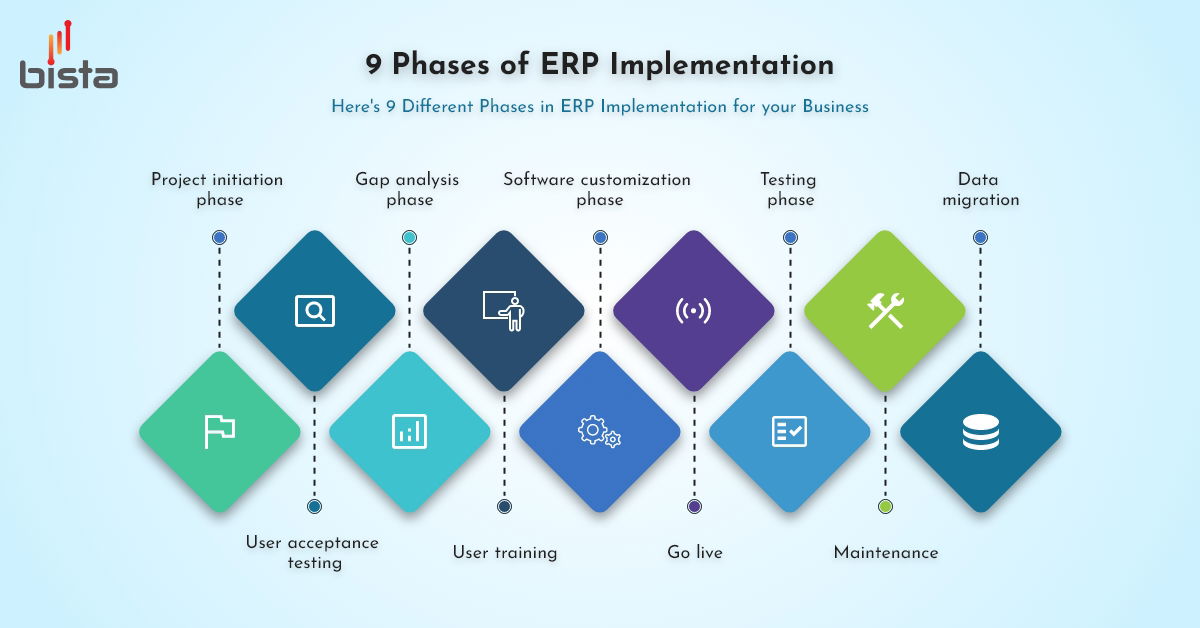 bista

9 Phases of ERP Implementation

Here's 9 Different Phases in ERP Implementation for your Business

Project initiation phase

Gap analysis phase

Software customization phase

Testing phase

Data migration

User acceptance testing

User training

Go live

Maintenance